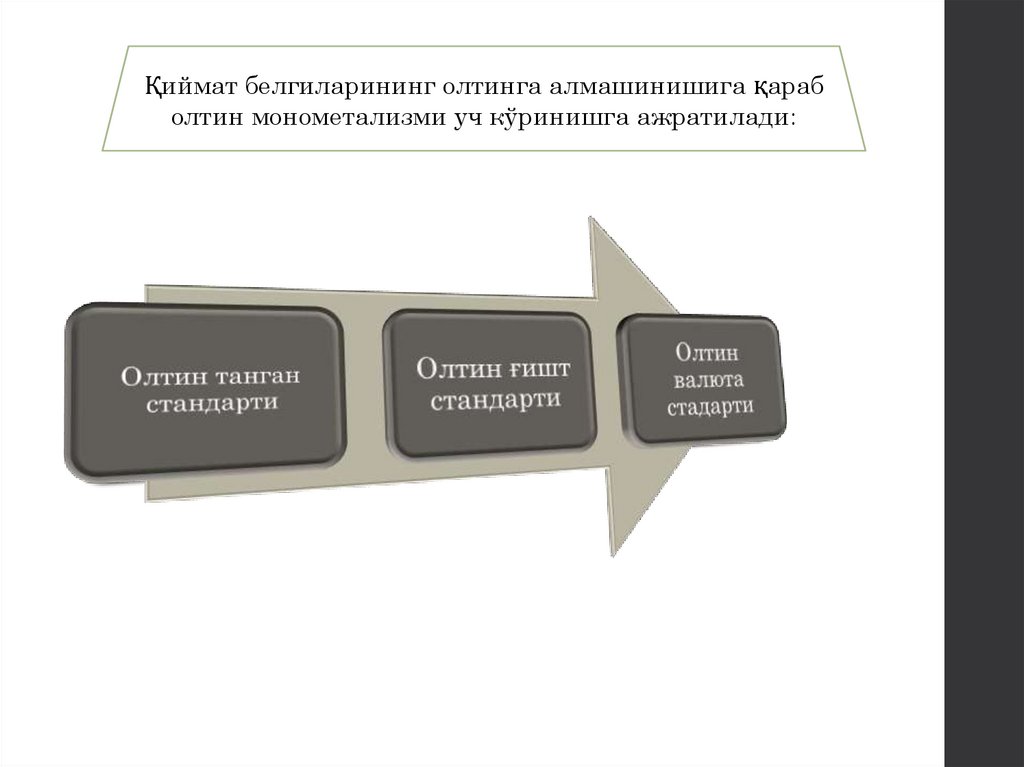 Қиймат белгиларининг олтинга алмашинишига қараб олтин монометализми уч кўринишга ажратилади:

Олтин танган стандарти

Олтин ғишт стандарти

Олтин валюта стадарти